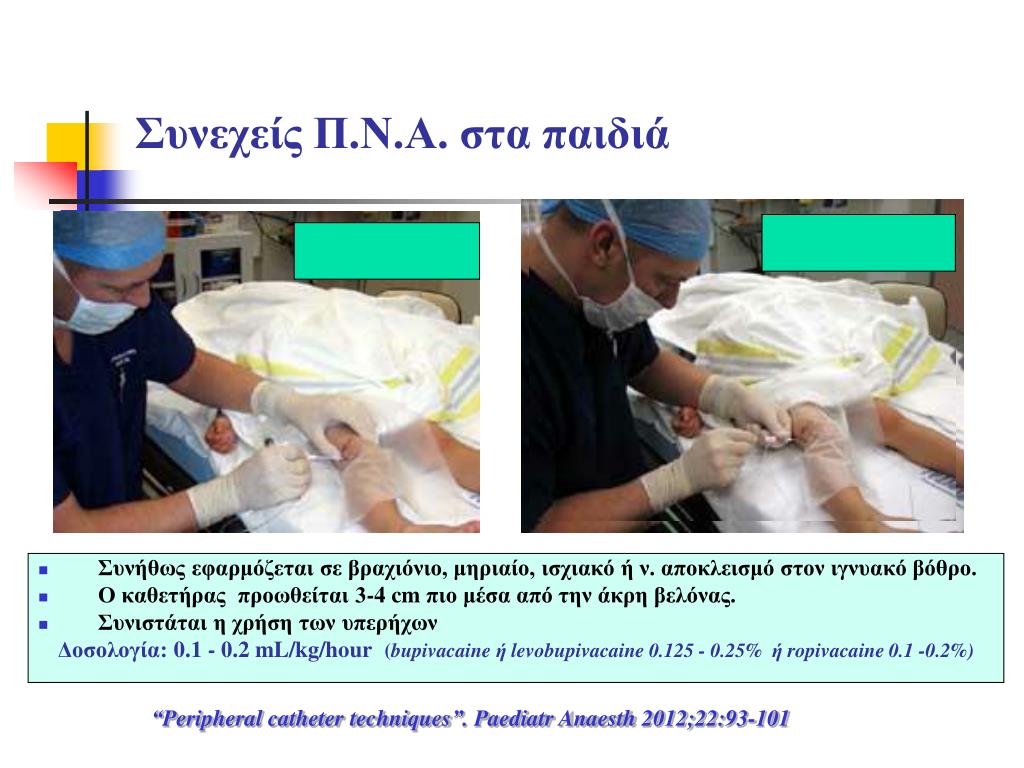 Συνεχείς Π.Ν.Α. στα παιδιά

Συνήθως εφαρμόζεται σε βραχιόνιο, μηριαίο, ισχιακό ή ν. αποκλεισμό στον ιγνυακό βόθρο.
Ο καθετήρας προωθείται 3-4 cm πιο μέσα από την άκρη βελόνας.
Συνιστάται η χρήση των υπερήχων
Δοσολογία: 0.1 - 0.2 mL/kg/hour (bupivacaine ή levobupivacaine 0.125 - 0.25% ή ropivacaine 0.1 -0.2%)

“Peripheral catheter techniques”. Paediatr Anaesth 2012;22:93-101